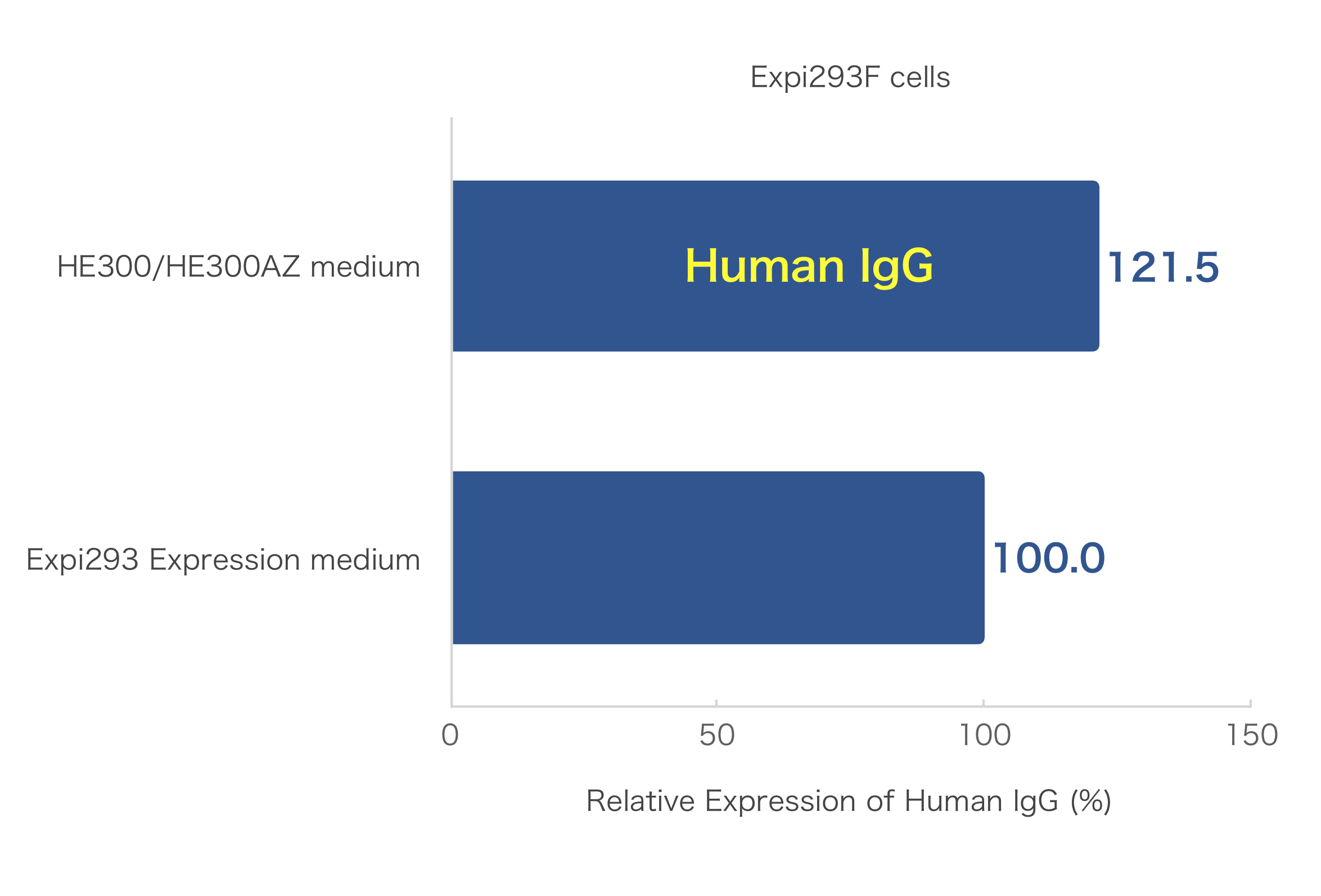 Expi293F cells

HE300/HE300AZ medium

Human IgG

121.5

Expi293 Expression medium

100.0

0
50
100
150

Relative Expression of Human IgG (%)